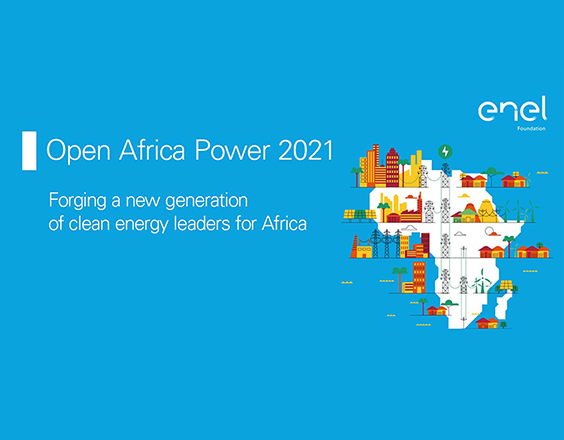 enel
Foundation

Open Africa Power 2021

Forging a new generation of clean energy leaders for Africa